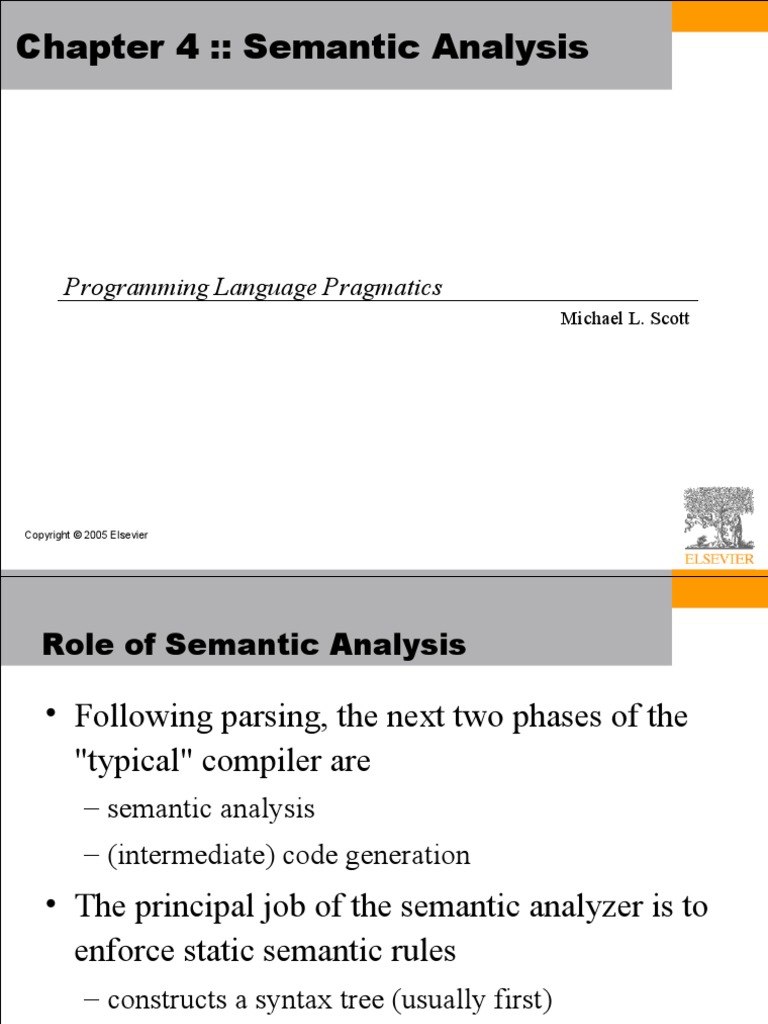 Chapter 4 :: Semantic Analysis

Programming Language Pragmatics

Michael L. Scott

Copyright © 2005 Elsevier

ELSEVIER

Role of Semantic Analysis

• Following parsing, the next two phases of the "typical" compiler are

– semantic analysis

– (intermediate) code generation

• The principal job of the semantic analyzer is to enforce static semantic rules

– constructs a syntax tree (usually first)